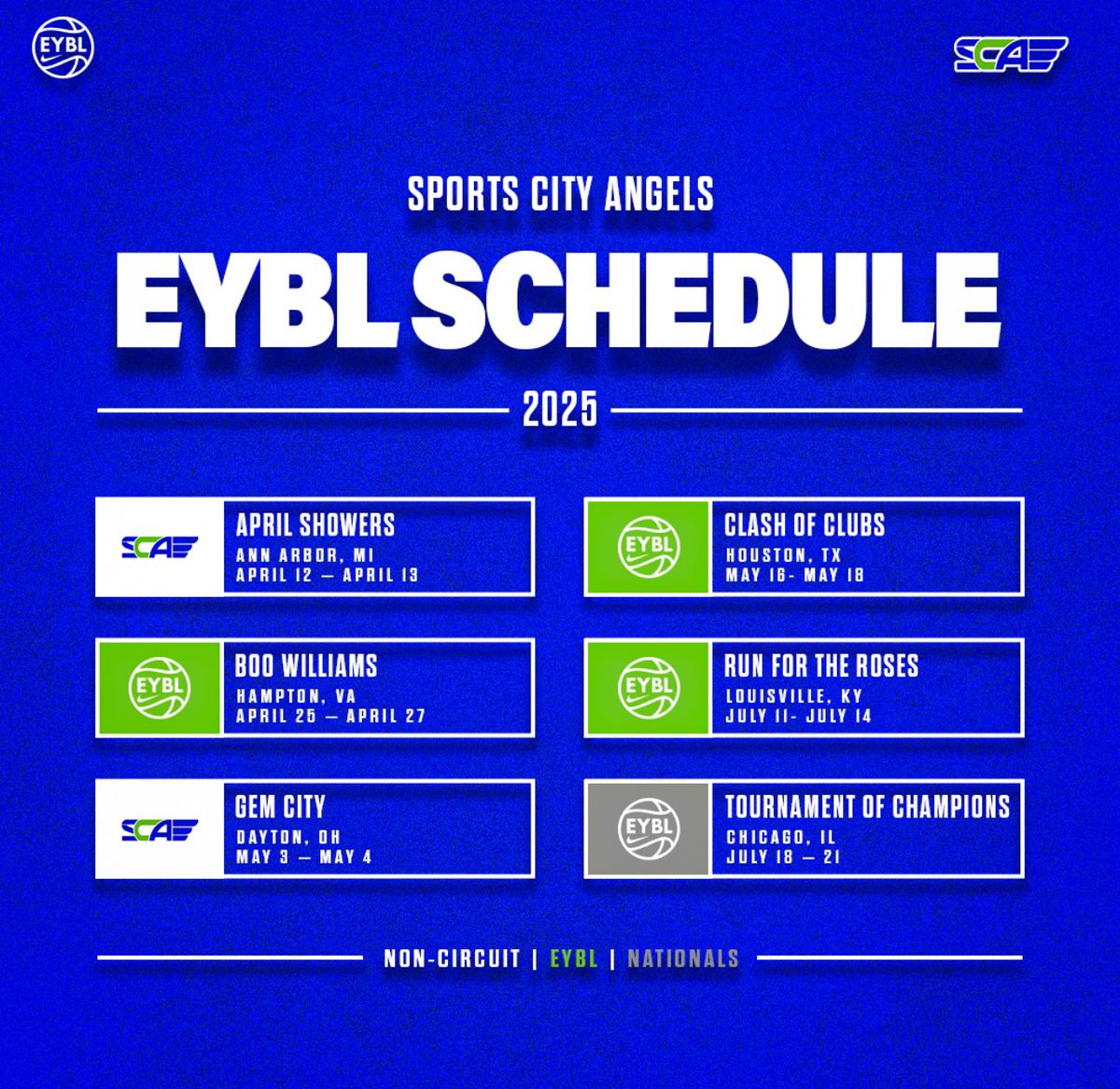 EYBL

SCA

SPORTS CITY ANGELS

EYBL SCHEDULE

2025

SCA

APRIL SHOWERS
ANN ARBOR, MI
APRIL 12 — APRIL 13

EYBL

BOO WILLIAMS
HAMPTON, VA
APRIL 25 — APRIL 27

SCA

GEM CITY
DAYTON, OH
MAY 3 — MAY 4

EYBL

CLASH OF CLUBS
HOUSTON, TX
MAY 16- MAY 18

EYBL

RUN FOR THE ROSES
LOUISVILLE, KY
JULY 11- JULY 14

EYBL

TOURNAMENT OF CHAMPIONS
CHICAGO, IL
JULY 18 — 21

NON-CIRCUIT | EYBL | NATIONALS